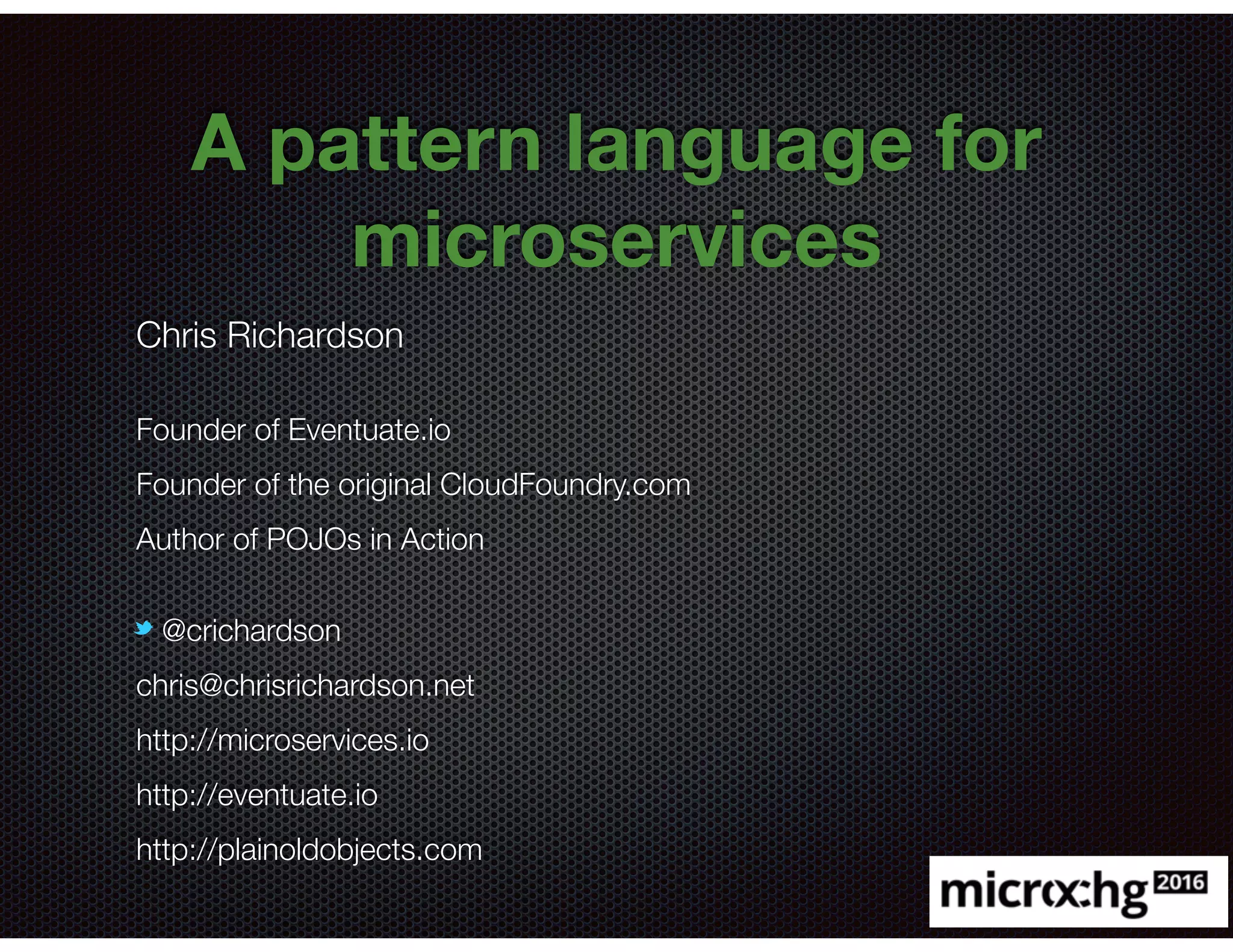 A pattern language for microservices

Chris Richardson

Founder of Eventuate.io

Founder of the original CloudFoundry.com

Author of POJOs in Action

@crichardson

chris@chrisrichardson.net

http://microservices.io

http://eventuate.io

http://plainoldobjects.com

microxchg 2016